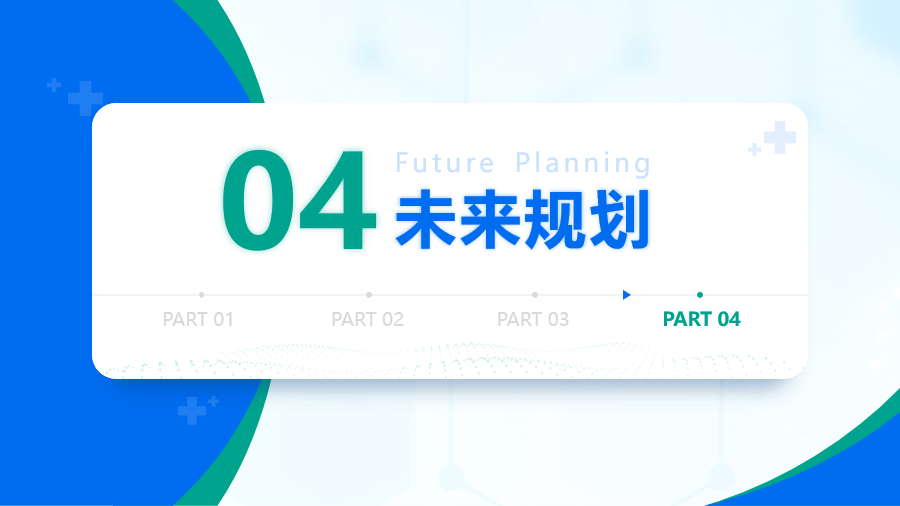 04

Future Planning

未来规划

PART 01

PART 02

PART 03

PART 04